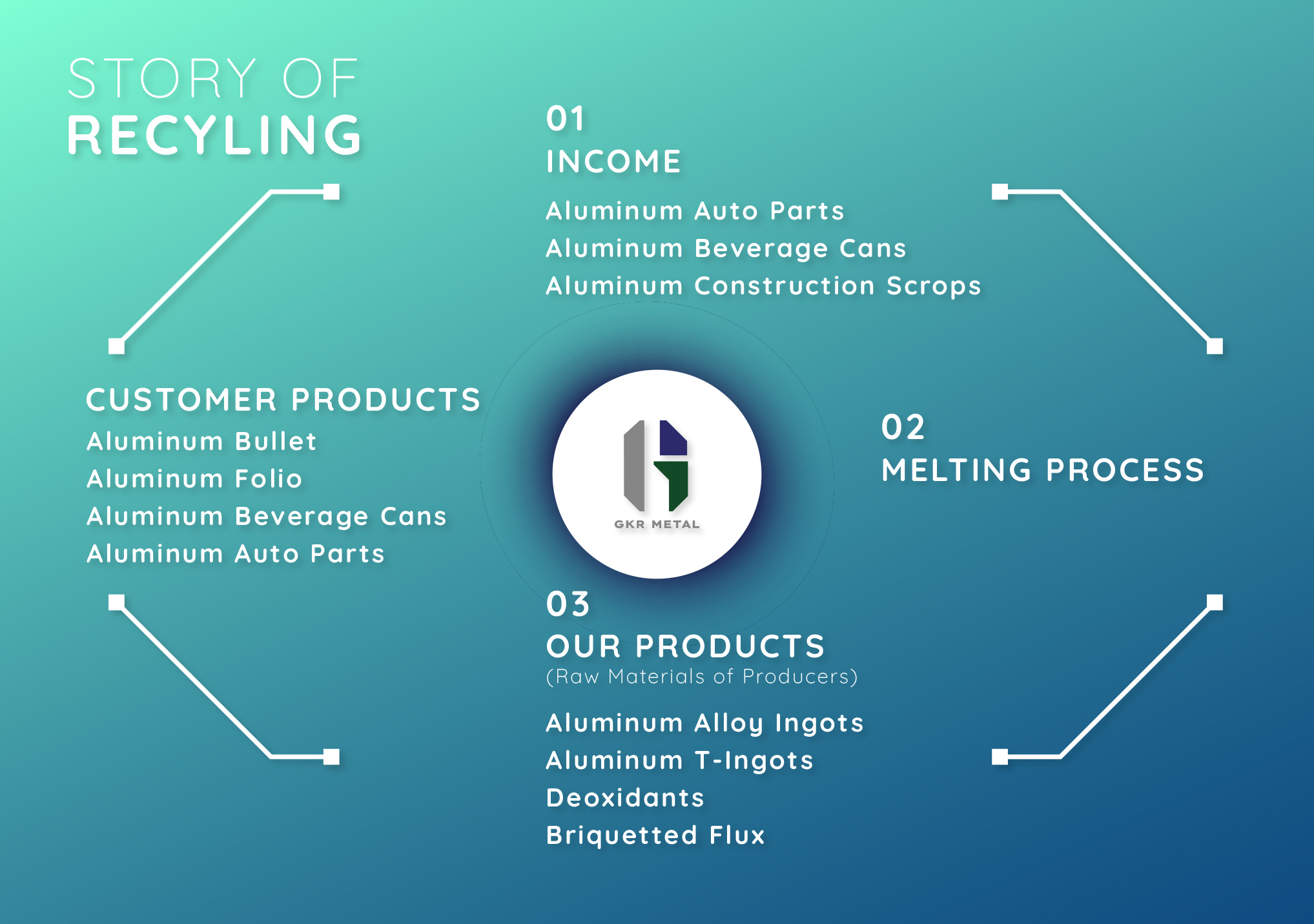 STORY OF
RECYLING

01
INCOME

Aluminum Auto Parts
Aluminum Beverage Cans
Aluminum Construction Scrops

CUSTOMER PRODUCTS
Aluminum Bullet
Aluminum Folio
Aluminum Beverage Cans
Aluminum Auto Parts

GKR METAL

02
MELTING PROCESS

03
OUR PRODUCTS
(Raw Materials of Producers)

Aluminum Alloy Ingots
Aluminum T-Ingots
Deoxidants
Briquetted Flux